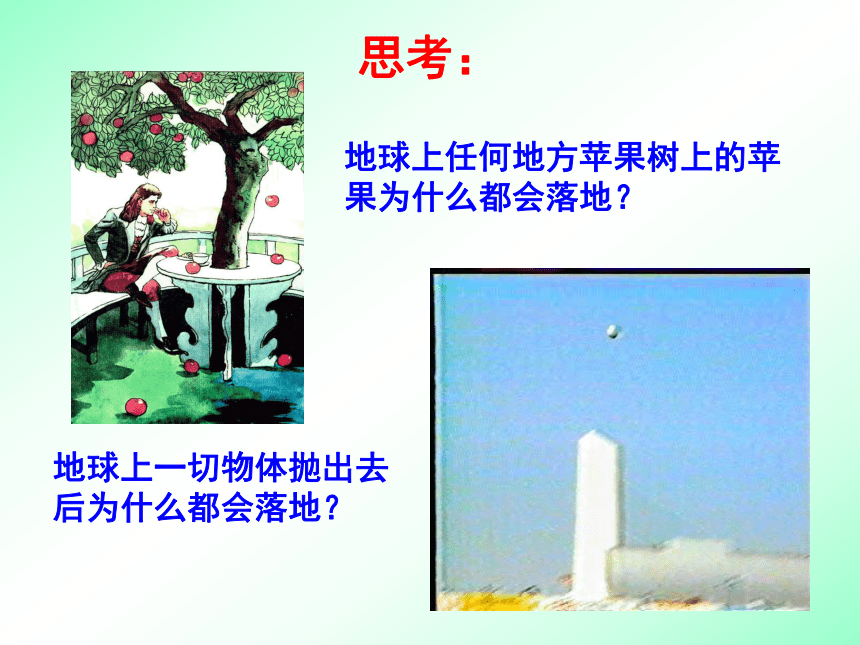 思考：

地球上任何地方苹果树上的苹果为什么都会落地？

地球上一切物体抛出去后为什么都会落地？